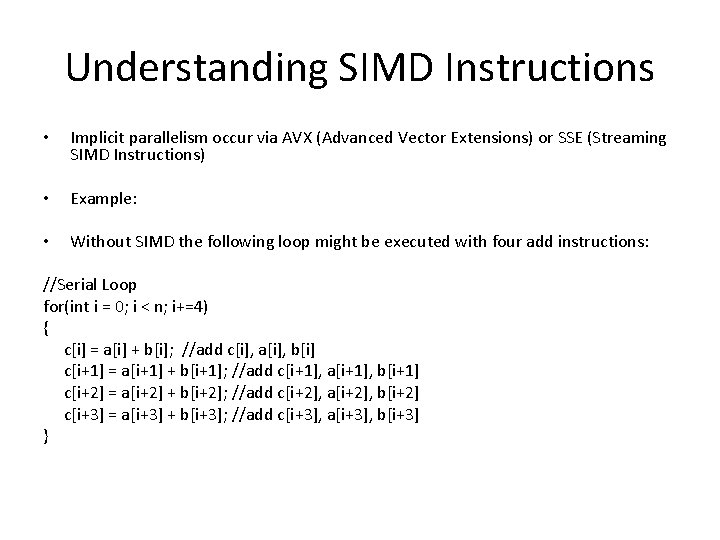 Understanding SIMD Instructions

• Implicit parallelism occur via AVX (Advanced Vector Extensions) or SSE (Streaming SIMD Instructions)

• Example:

• Without SIMD the following loop might be executed with four add instructions:

//Serial Loop
for(int i = 0; i < n; i+=4)
{
c[i] = a[i] + b[i]; //add c[i], a[i], b[i]
c[i+1] = a[i+1] + b[i+1]; //add c[i+1], a[i+1], b[i+1]
c[i+2] = a[i+2] + b[i+2]; //add c[i+2], a[i+2], b[i+2]
c[i+3] = a[i+3] + b[i+3]; //add c[i+3], a[i+3], b[i+3]
}